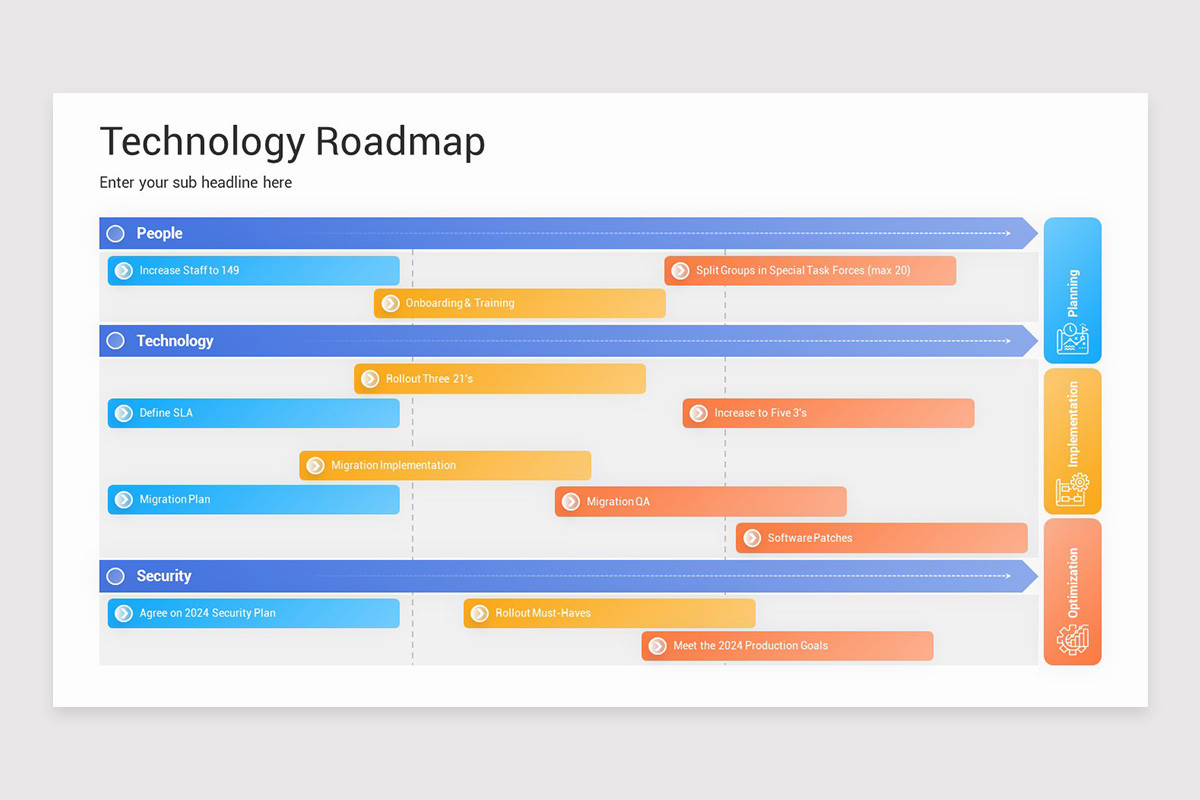 Technology Roadmap

Enter your sub headline here

People

Increase Staff to 149

Split Groups in Special Task Forces (max 20)

Onboarding & Training

Technology

Rollout Three 21's

Define SLA

Increase to Five 3's

Migration Implementation

Migration Plan

Migration QA

Software Patches

Security

Agree on 2024 Security Plan

Rollout Must-Haves

Meet the 2024 Production Goals

Planning

Implementation

Optimization